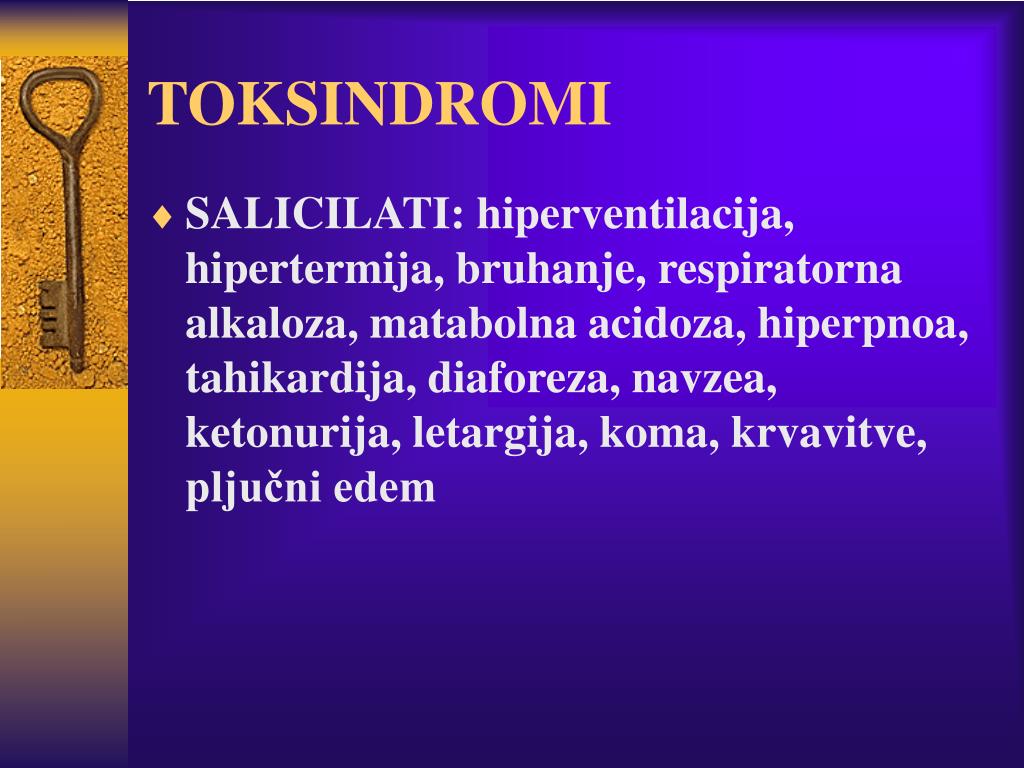 TOKSINDROMI

♦ SALICILATI: hiperventilacija, hipertermija, bruhanje, respiratorna alkaloza, matabolna acidoza, hiperpnoa, tahikardija, diaforeza, navzea, ketonurija, letargija, koma, krvavitve, pljučni edem